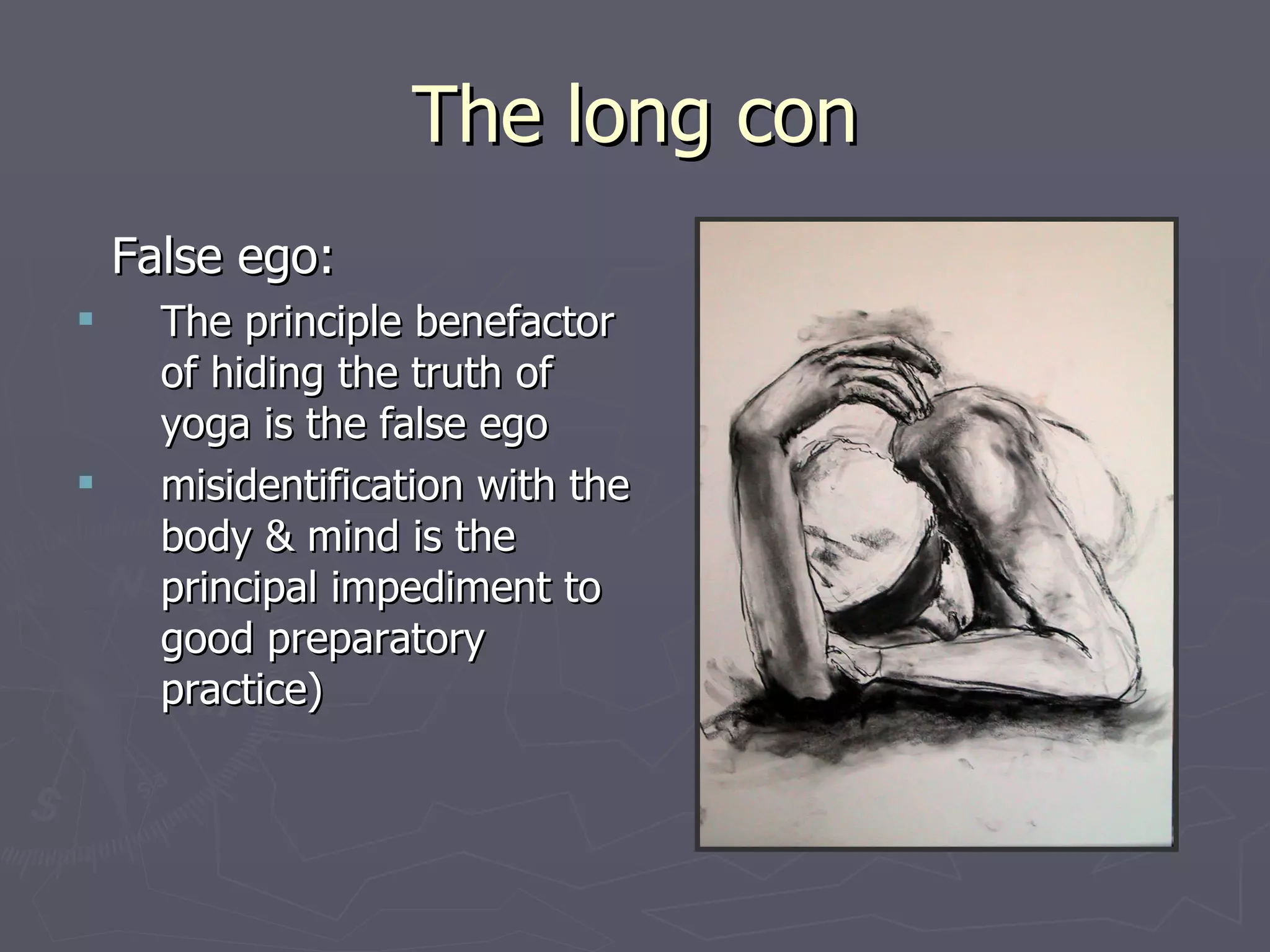 The long con

False ego:

- The principle benefactor of hiding the truth of yoga is the false ego
- misidentification with the body & mind is the principal impediment to good preparatory practice)